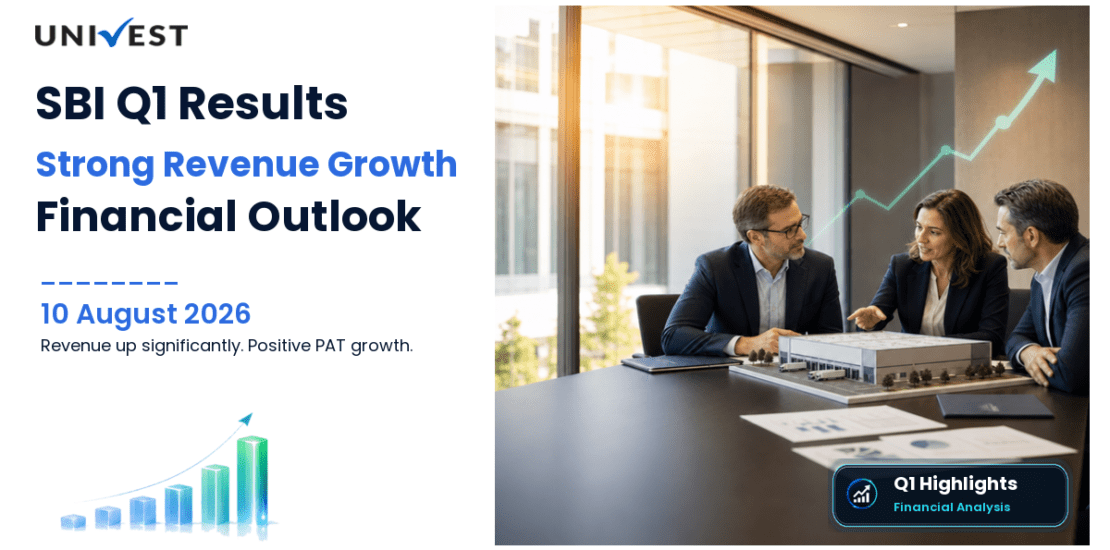 UNIVEST

SBI Q1 Results
Strong Revenue Growth
Financial Outlook

10 August 2026
Revenue up significantly. Positive PAT growth.

Q1 Highlights
Financial Analysis